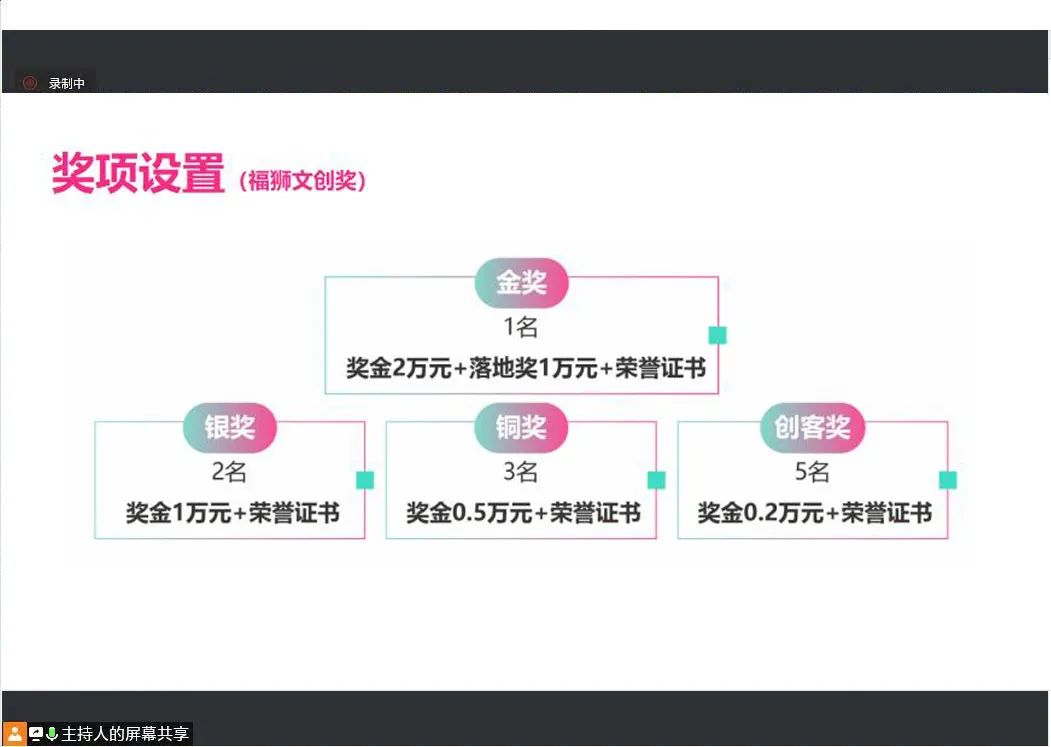 录制中

奖项设置（福狮文创奖）

金奖
1名
奖金2万元+落地奖1万元+荣誉证书

银奖
2名
奖金1万元+荣誉证书

铜奖
3名
奖金0.5万元+荣誉证书

创客奖
5名
奖金0.2万元+荣誉证书

主持人的屏幕共享